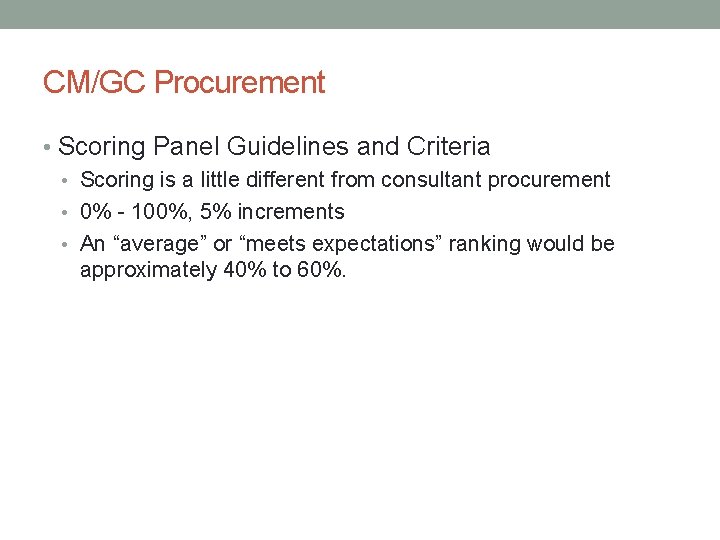 CM/GC Procurement

• Scoring Panel Guidelines and Criteria
  • Scoring is a little different from consultant procurement
  • 0% - 100%, 5% increments
  • An “average” or “meets expectations” ranking would be approximately 40% to 60%.